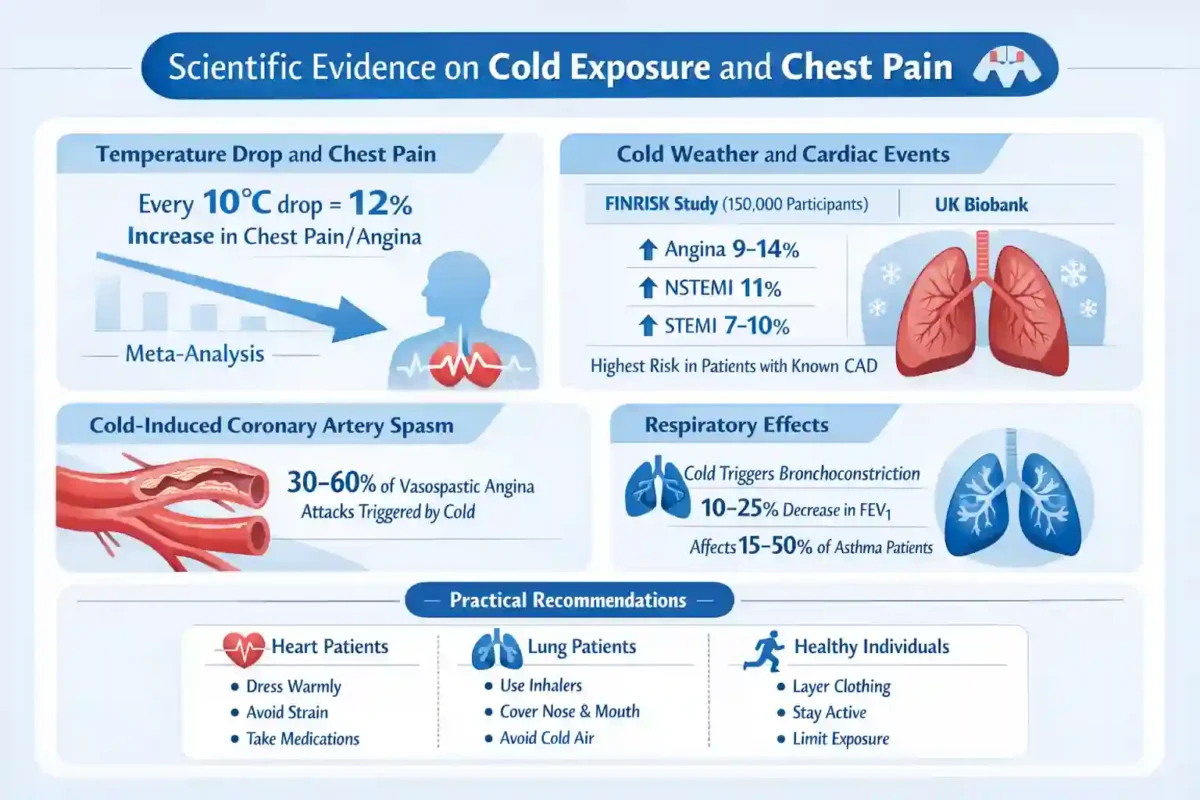 Scientific Evidence on Cold Exposure and Chest Pain

Temperature Drop and Chest Pain

Every 10°C drop = 12% Increase in Chest Pain/Angina

Meta-Analysis

Cold Weather and Cardiac Events

FINRISK Study (150,000 Participants)

UK Biobank

Angina 9–14%

NSTEMI 11%

STEMI 7–10%

Highest Risk in Patients with Known CAD

Cold-Induced Coronary Artery Spasm

30–60% of Vasospastic Angina Attacks Triggered by Cold

Respiratory Effects

Cold Triggers Bronchoconstriction

10–25% Decrease in $FEV_1$

Affects 15–50% of Asthma Patients

Practical Recommendations

Heart Patients
• Dress Warmly
• Avoid Strain
• Take Medications

Lung Patients
• Use Inhalers
• Cover Nose & Mouth
• Avoid Cold Air

Healthy Individuals
• Layer Clothing
• Stay Active
• Limit Exposure